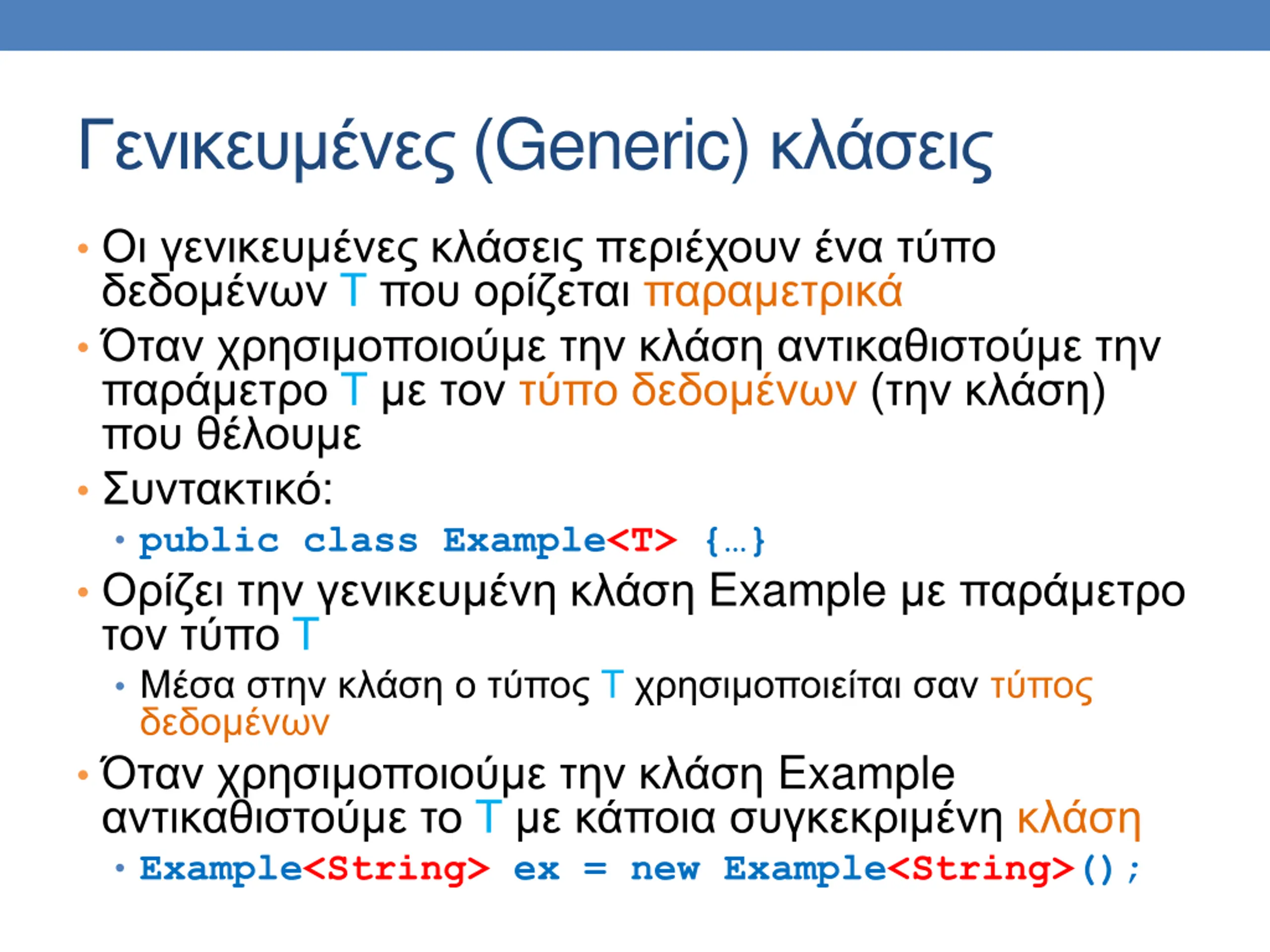 Γενικευμένες (Generic) κλάσεις

• Οι γενικευμένες κλάσεις περιέχουν ένα τύπο δεδομένων T που ορίζεται παραμετρικά
• Όταν χρησιμοποιούμε την κλάση αντικαθιστούμε την παράμετρο T με τον τύπο δεδομένων (την κλάση) που θέλουμε
• Συντακτικό:
  • public class Example<T> {…}
• Ορίζει την γενικευμένη κλάση Example με παράμετρο τον τύπο T
  • Μέσα στην κλάση ο τύπος T χρησιμοποιείται σαν τύπος δεδομένων
• Όταν χρησιμοποιούμε την κλάση Example αντικαθιστούμε το T με κάποια συγκεκριμένη κλάση
  • Example<String> ex = new Example<String>();